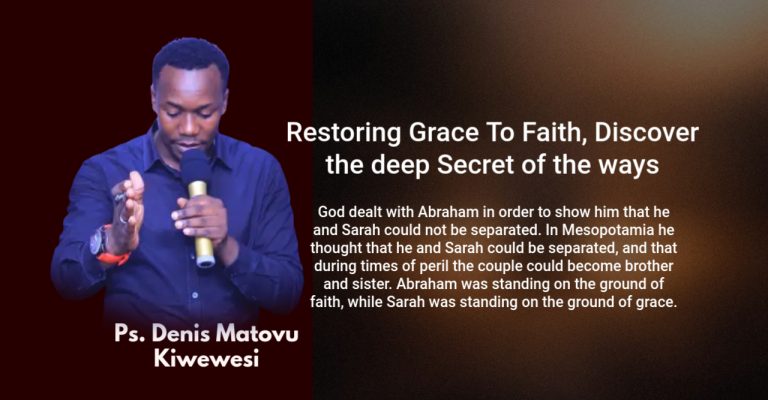 Restoring Grace To Faith, Discover the deep Secret of the ways

God dealt with Abraham in order to show him that he and Sarah could not be separated. In Mesopotamia he thought that he and Sarah could be separated, and that during times of peril the couple could become brother and sister. Abraham was standing on the ground of faith, while Sarah was standing on the ground of grace.

Ps. Denis Matovu Kiwewesi